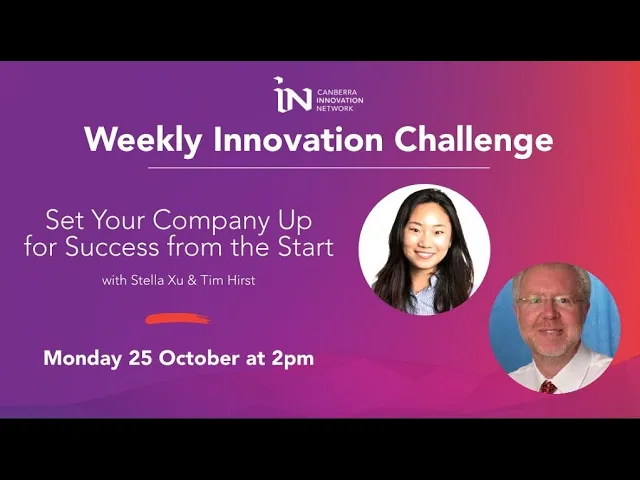 IN CANBERRA INNOVATION NETWORK

Weekly Innovation Challenge

Set Your Company Up for Success from the Start

with Stella Xu & Tim Hirst

Monday 25 October at 2pm